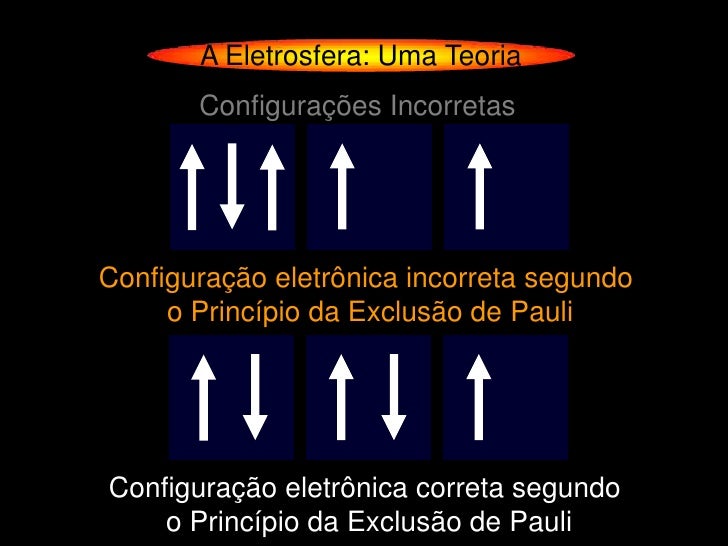 A Eletrosfera: Uma Teoria

Configurações Incorretas

Configuração eletrônica incorreta segundo o Princípio da Exclusão de Pauli

Configuração eletrônica correta segundo o Princípio da Exclusão de Pauli